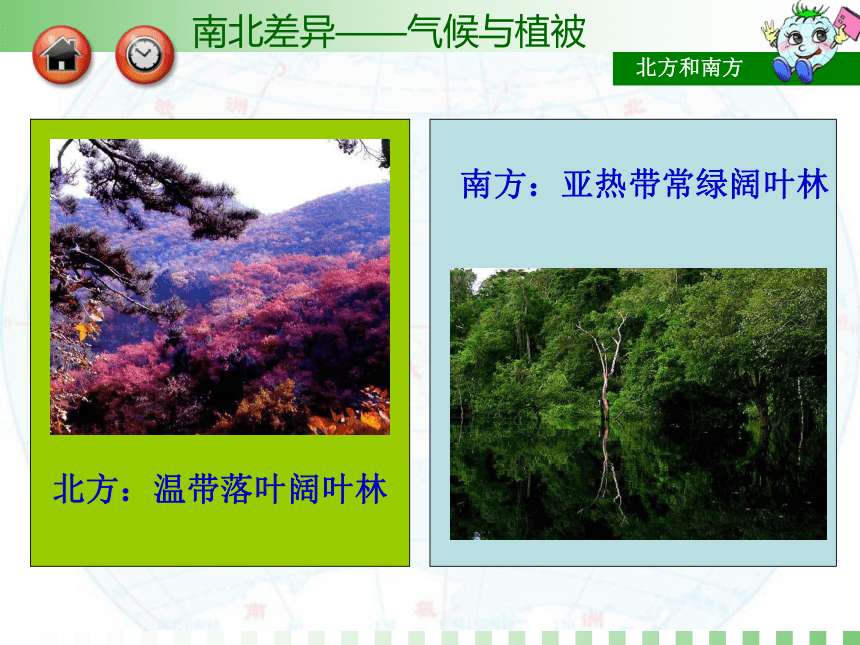 南北差异——气候与植被

北方和南方

北方：温带落叶阔叶林

南方：亚热带常绿阔叶林